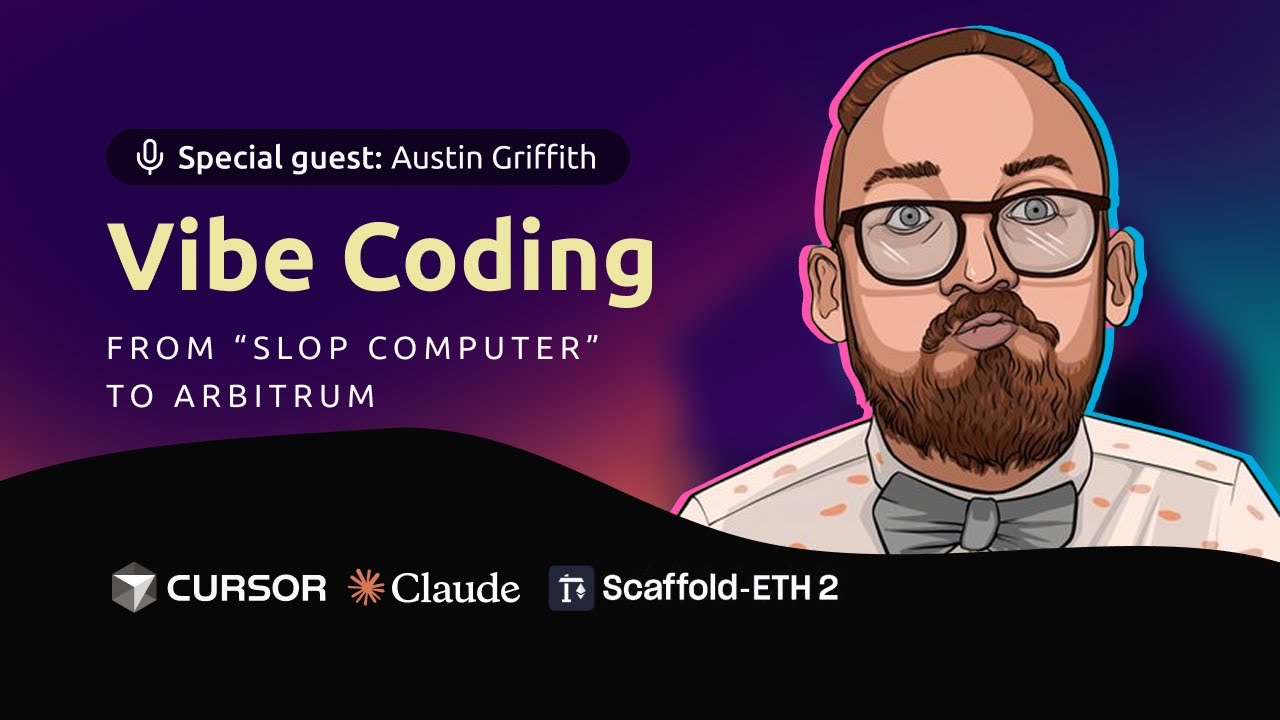 Special guest: Austin Griffith

Vibe Coding

FROM “SLOP COMPUTER” TO ARBITRUM

CURSOR Claude Scaffold-ETH 2